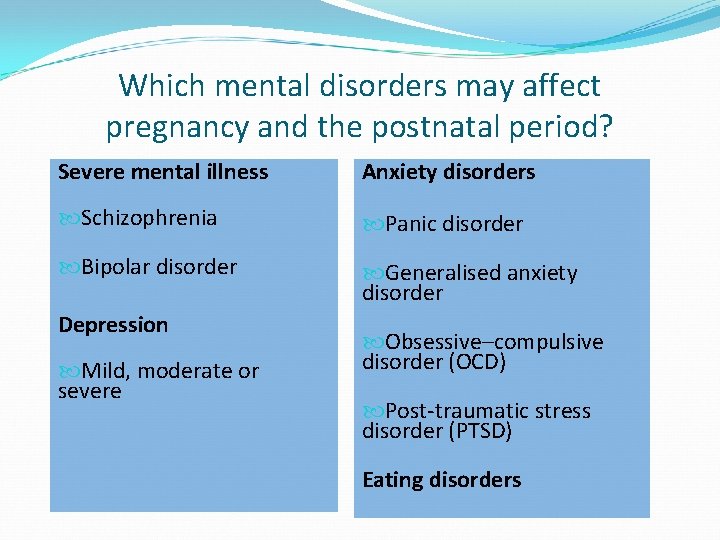 Which mental disorders may affect pregnancy and the postnatal period?

Severe mental illness

Schizophrenia

Bipolar disorder

Depression

Mild, moderate or severe

Anxiety disorders

Panic disorder

Generalised anxiety disorder

Obsessive–compulsive disorder (OCD)

Post-traumatic stress disorder (PTSD)

Eating disorders